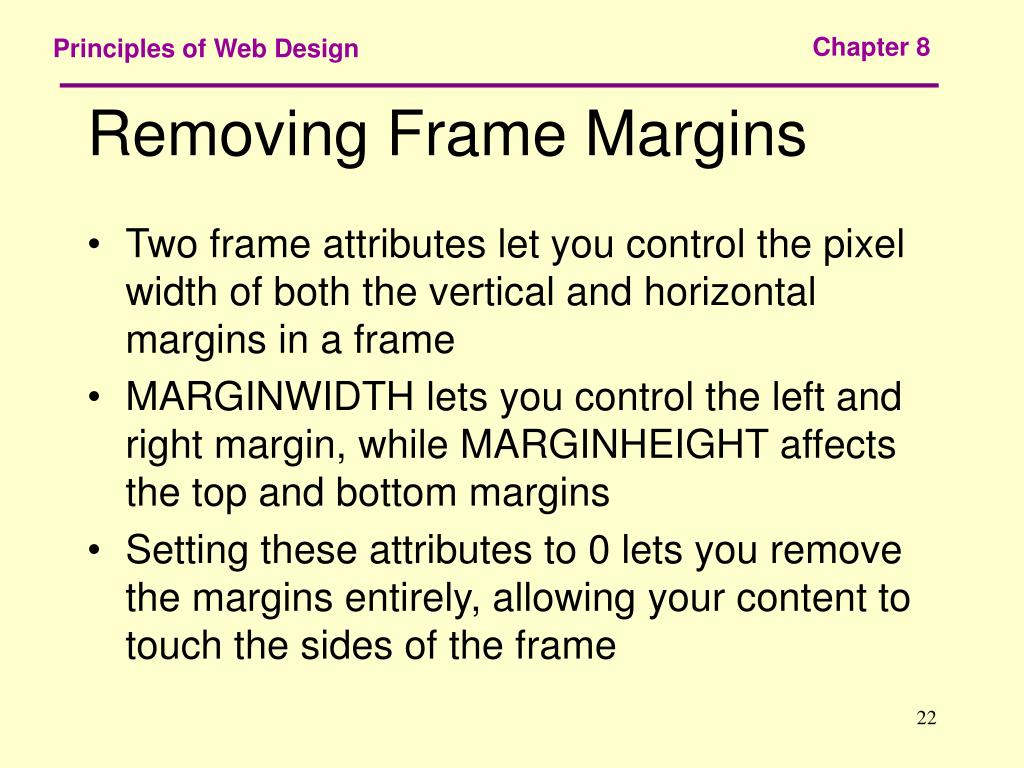 Principles of Web Design

Chapter 8

Removing Frame Margins

• Two frame attributes let you control the pixel width of both the vertical and horizontal margins in a frame
• MARGINWIDTH lets you control the left and right margin, while MARGINHEIGHT affects the top and bottom margins
• Setting these attributes to 0 lets you remove the margins entirely, allowing your content to touch the sides of the frame

22